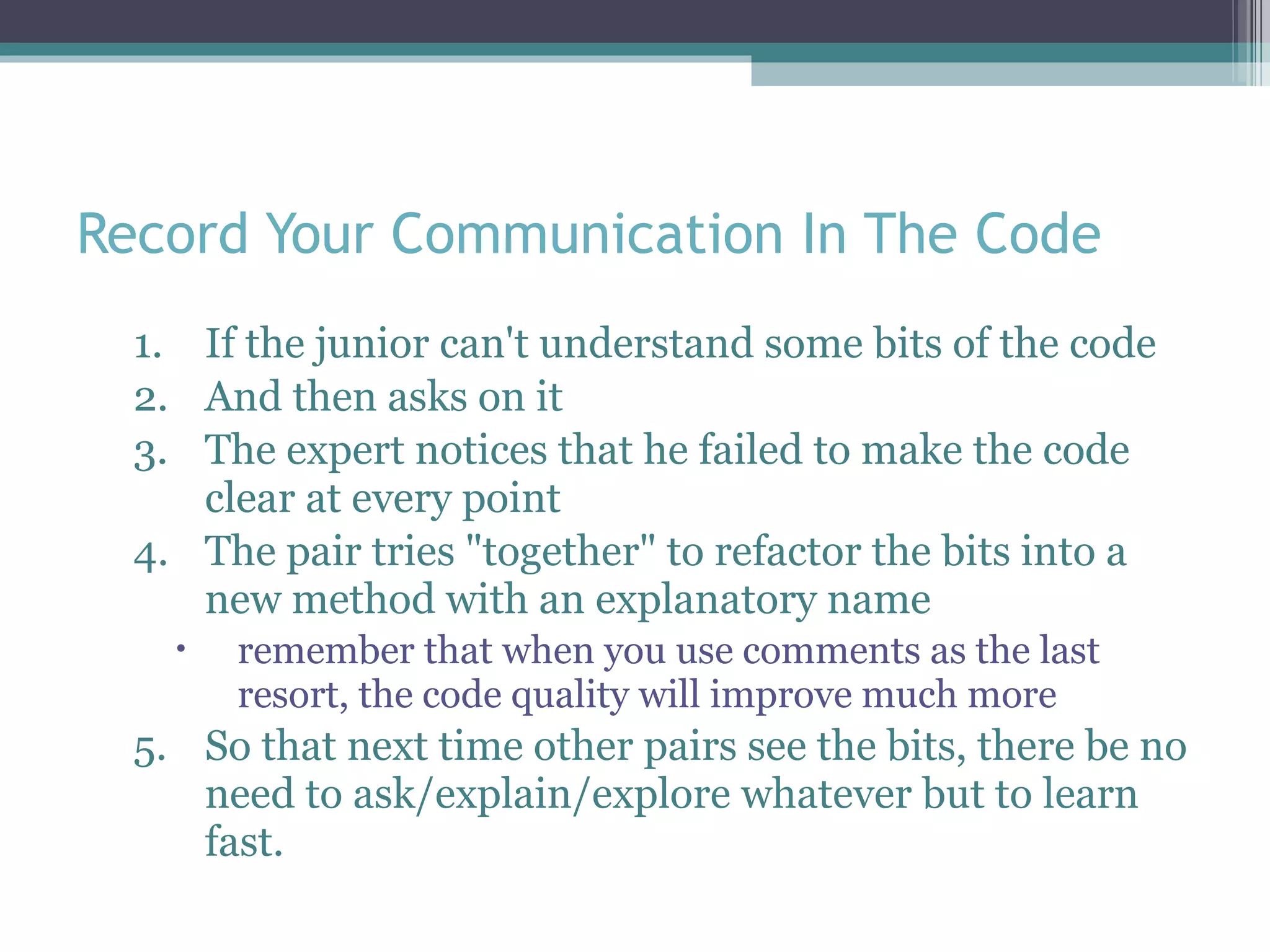 Record Your Communication In The Code

1. If the junior can't understand some bits of the code
2. And then asks on it
3. The expert notices that he failed to make the code clear at every point
4. The pair tries "together" to refactor the bits into a new method with an explanatory name
   • remember that when you use comments as the last resort, the code quality will improve much more
5. So that next time other pairs see the bits, there be no need to ask/explain/explore whatever but to learn fast.